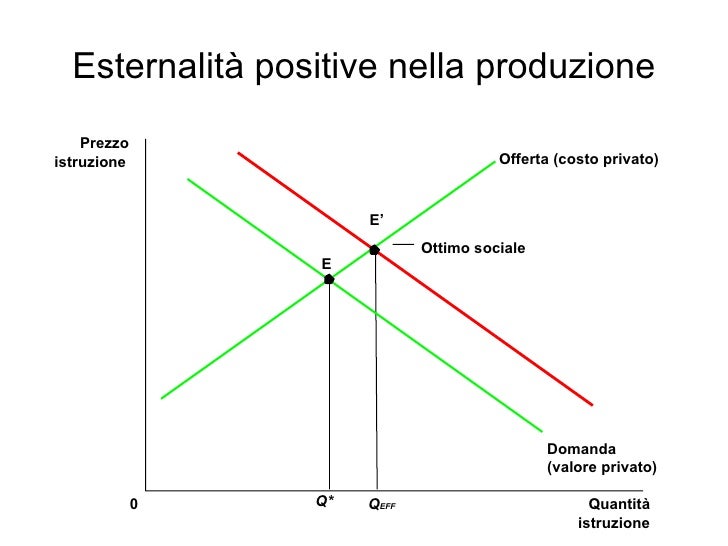 Esternalità positive nella produzione

Prezzo istruzione

Offerta (costo privato)

E'

Ottimo sociale

E

Domanda (valore privato)

0

$Q^*$

$Q_{EFF}$

Quantità istruzione